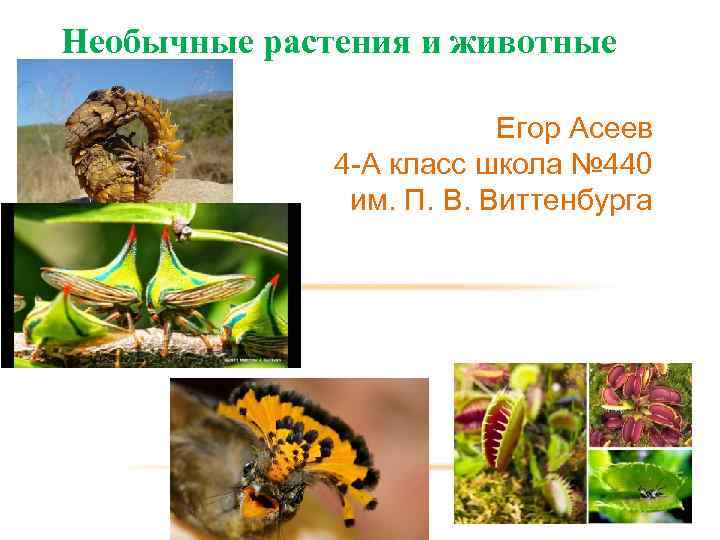 Необычные растения и животные

Егор Асеев
4-А класс школа №440
им. П. В. Виттенбурга